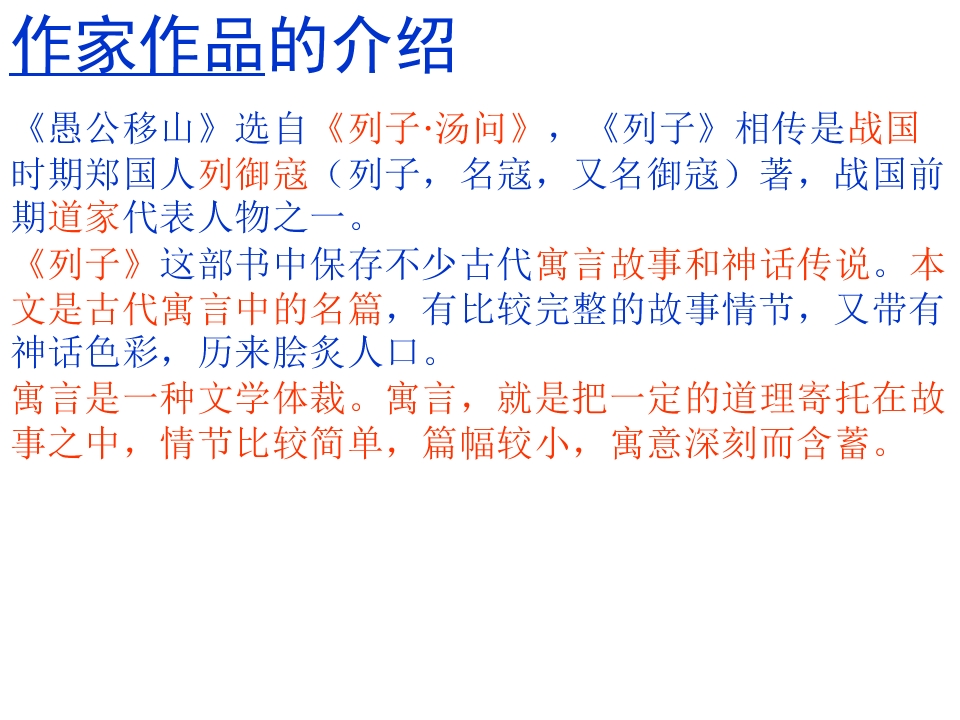 作家作品的介绍

《愚公移山》选自《列子·汤问》，《列子》相传是战国时期郑国人列御寇（列子，名寇，又名御寇）著，战国前期道家代表人物之一。

《列子》这部书中保存不少古代寓言故事和神话传说。本文是古代寓言中的名篇，有比较完整的故事情节，又带有神话色彩，历来脍炙人口。

寓言是一种文学体裁。寓言，就是把一定的道理寄托在故事之中，情节比较简单，篇幅较小，寓意深刻而含蓄。